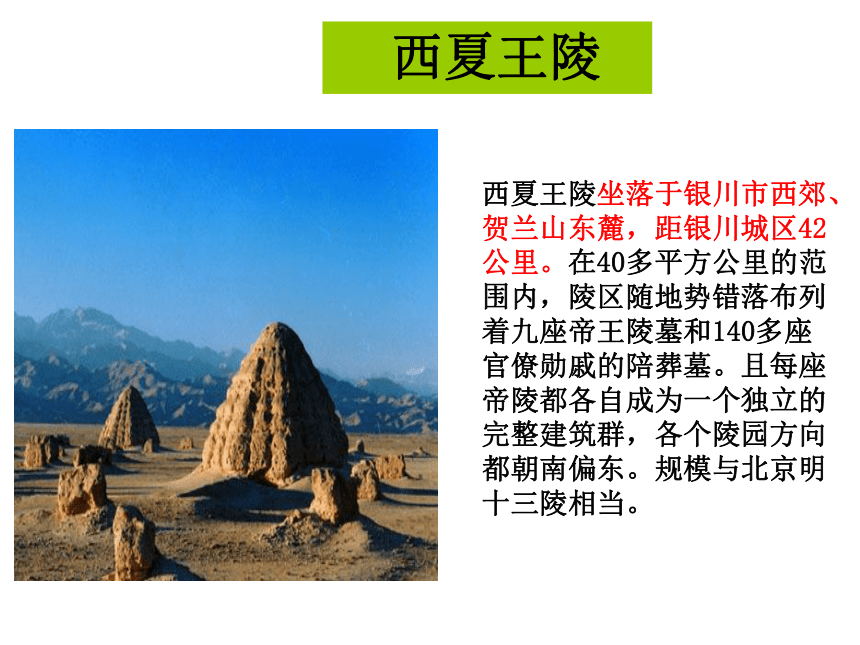 西夏王陵

西夏王陵坐落于银川市西郊、贺兰山东麓，距银川城区42公里。在40多平方公里的范围内，陵区随地势错落布列着九座帝王陵墓和140多座官僚勋戚的陪葬墓。且每座帝陵都各自成为一个独立的完整建筑群，各个陵园方向都朝南偏东。规模与北京明十三陵相当。